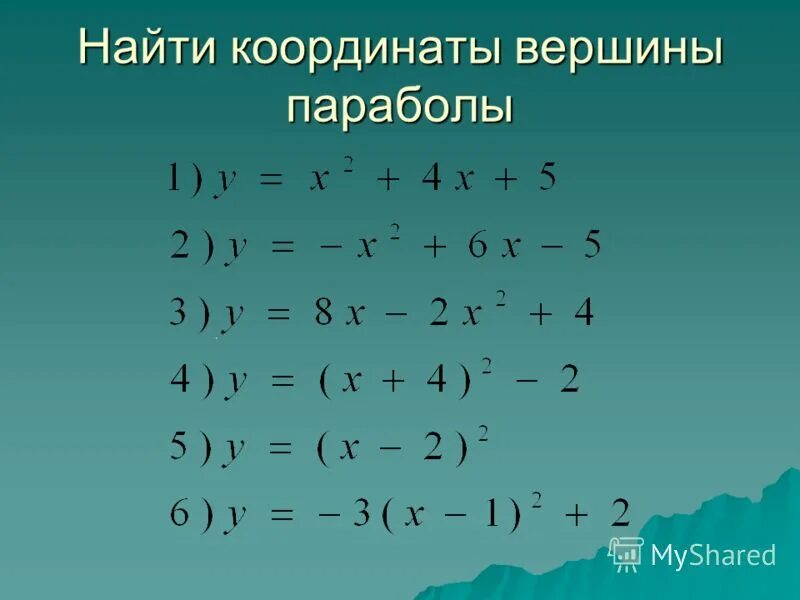 Найти координаты вершины параболы

1) $y = x^2 + 4x + 5$

2) $y = -x^2 + 6x - 5$

3) $y = 8x - 2x^2 + 4$

4) $y = (x + 4)^2 - 2$

5) $y = (x - 2)^2$

6) $y = -3(x - 1)^2 + 2$

MyShared